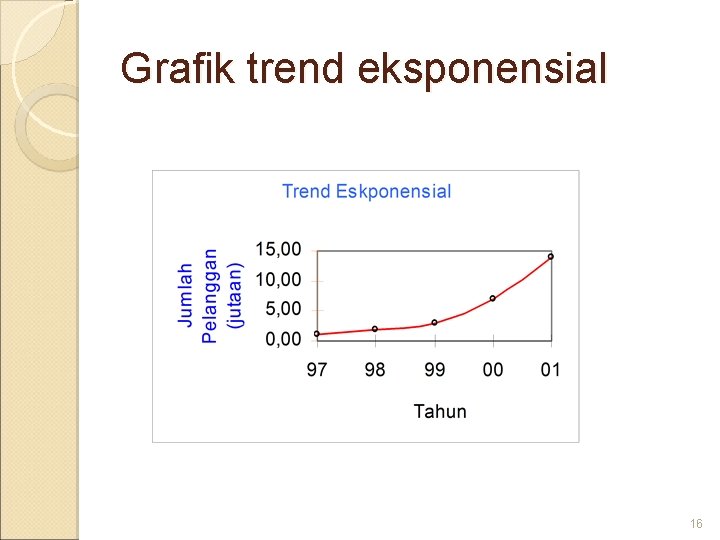 Grafik trend eksponensial

Trend Eskponensial

Jumlah Pelanggan (jutaan)

15,00
10,00
5,00
0,00

97
98
99
00
01

Tahun

16